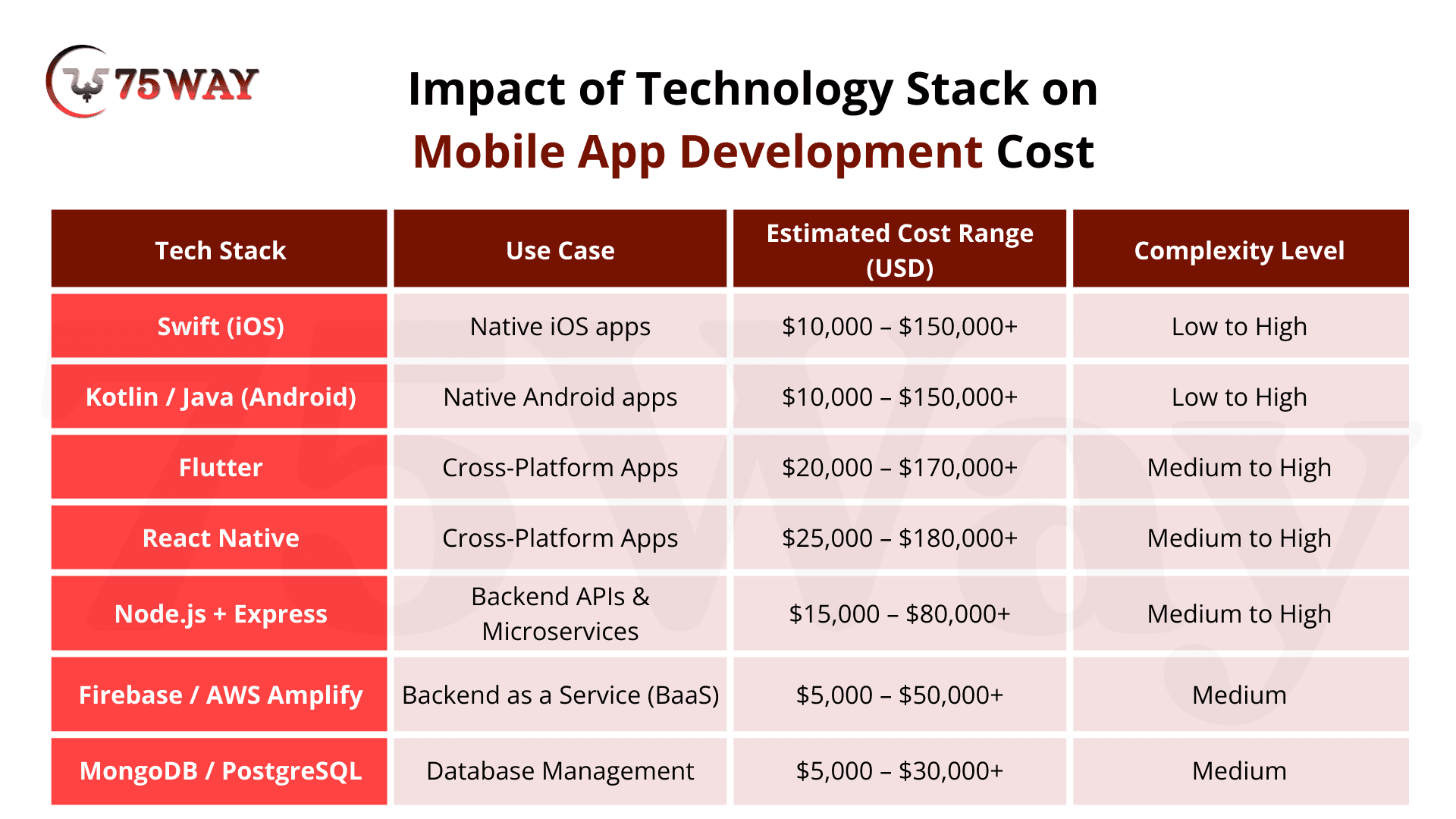 75WAY

Impact of Technology Stack on Mobile App Development Cost

| Tech Stack | Use Case | Estimated Cost Range (USD) | Complexity Level |
|---|---|---|---|
| Swift (iOS) | Native iOS apps | \$10,000 – \$150,000+ | Low to High |
| Kotlin / Java (Android) | Native Android apps | \$10,000 – \$150,000+ | Low to High |
| Flutter | Cross-Platform Apps | \$20,000 – \$170,000+ | Medium to High |
| React Native | Cross-Platform Apps | \$25,000 – \$180,000+ | Medium to High |
| Node.js + Express | Backend APIs & Microservices | \$15,000 – \$80,000+ | Medium to High |
| Firebase / AWS Amplify | Backend as a Service (BaaS) | \$5,000 – \$50,000+ | Medium |
| MongoDB / PostgreSQL | Database Management | \$5,000 – \$30,000+ | Medium |